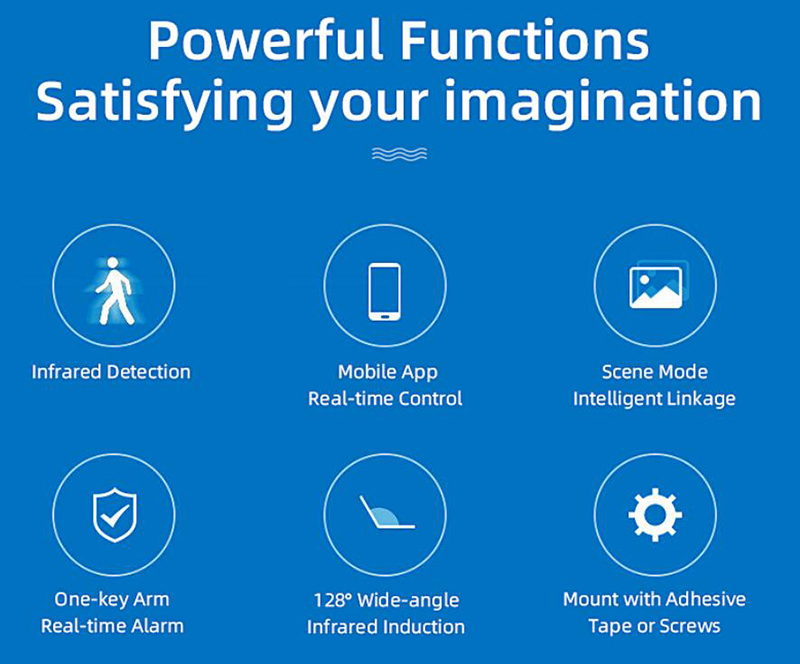 Powerful Functions
Satisfying your imagination

Infrared Detection

Mobile App
Real-time Control

Scene Mode
Intelligent Linkage

One-key Arm
Real-time Alarm

128° Wide-angle
Infrared Induction

Mount with Adhesive
Tape or Screws